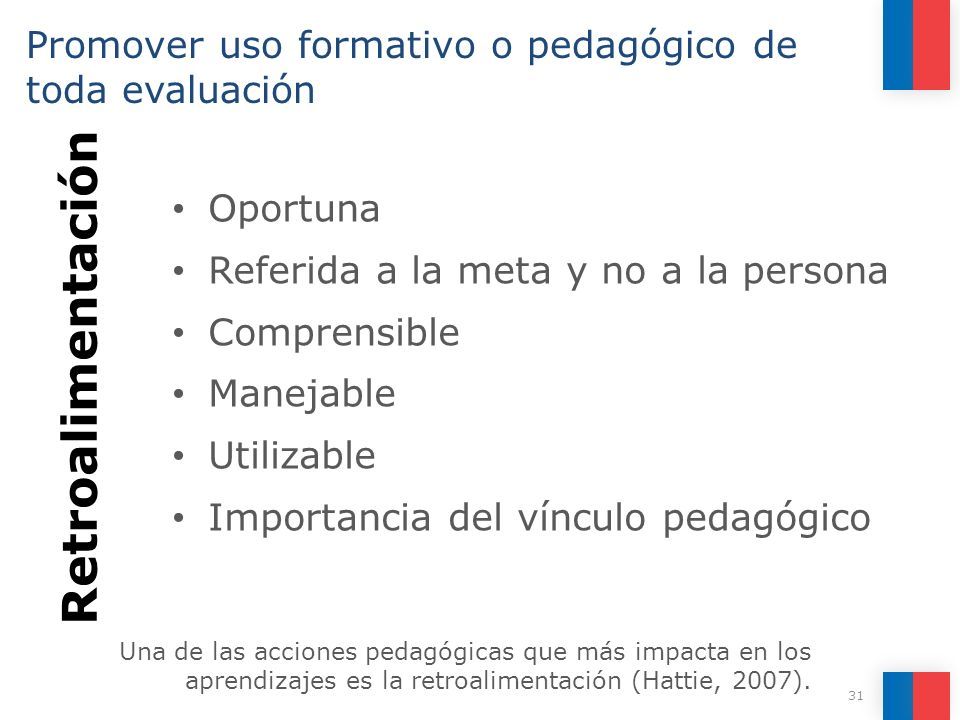 Promover uso formativo o pedagógico de toda evaluación

Retroalimentación

• Oportuna
• Referida a la meta y no a la persona
• Comprensible
• Manejable
• Utilizable
• Importancia del vínculo pedagógico

Una de las acciones pedagógicas que más impacta en los aprendizajes es la retroalimentación (Hattie, 2007).

31